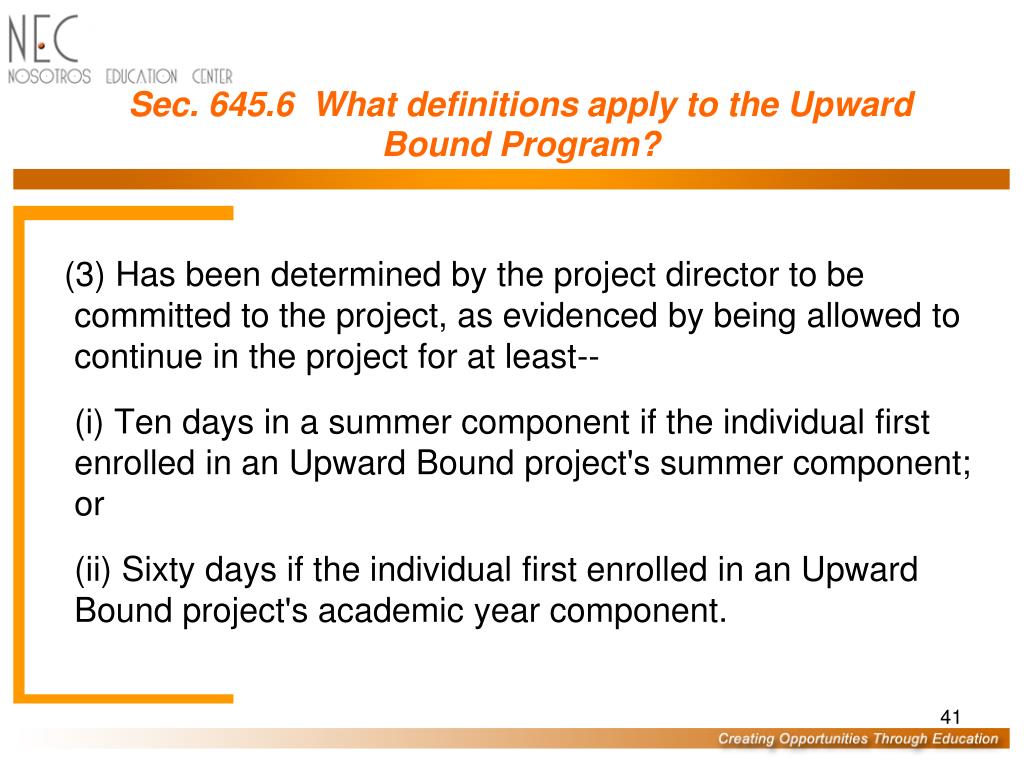 NEC
NOSOTROS EDUCATION CENTER

Sec. 645.6 What definitions apply to the Upward Bound Program?

(3) Has been determined by the project director to be committed to the project, as evidenced by being allowed to continue in the project for at least--

(i) Ten days in a summer component if the individual first enrolled in an Upward Bound project's summer component; or

(ii) Sixty days if the individual first enrolled in an Upward Bound project's academic year component.

41

Creating Opportunities Through Education